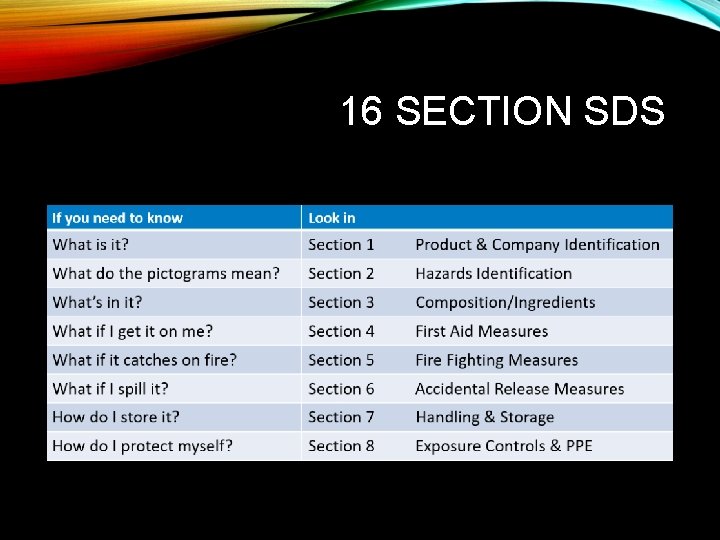 16 SECTION SDS

| If you need to know | Look in | |
|---|---|---|
| What is it? | Section 1 | Product & Company Identification |
| What do the pictograms mean? | Section 2 | Hazards Identification |
| What's in it? | Section 3 | Composition/Ingredients |
| What if I get it on me? | Section 4 | First Aid Measures |
| What if it catches on fire? | Section 5 | Fire Fighting Measures |
| What if I spill it? | Section 6 | Accidental Release Measures |
| How do I store it? | Section 7 | Handling & Storage |
| How do I protect myself? | Section 8 | Exposure Controls & PPE |